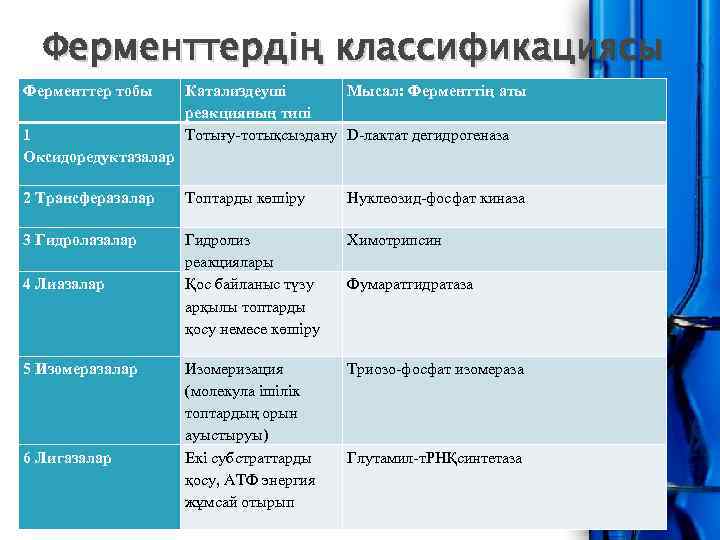 Ферменттердің классификациясы

| Ферменттер тобы | Катализдеуші реакцияның типі | Мысал: Ферменттің аты |
|---|---|---|
| 1 Оксидоредуктазалар | Тотығу-тотықсыздану | D-лактат дегидрогеназа |
| 2 Трансферазалар | Топтарды көшіру | Нуклеозид-фосфат киназа |
| 3 Гидролазалар | Гидролиз реакциялары | Химотрипсин |
| 4 Лиазалар | Қос байланыс түзу арқылы топтарды қосу немесе көшіру | Фумаратгидратаза |
| 5 Изомеразалар | Изомеризация (молекула ішілік топтардың орын ауыстыруы) | Триозо-фосфат изомераза |
| 6 Лигазалар | Екі субстраттарды қосу, АТФ энергия жұмсай отырып | Глутамил-тРНҚсинтетаза |